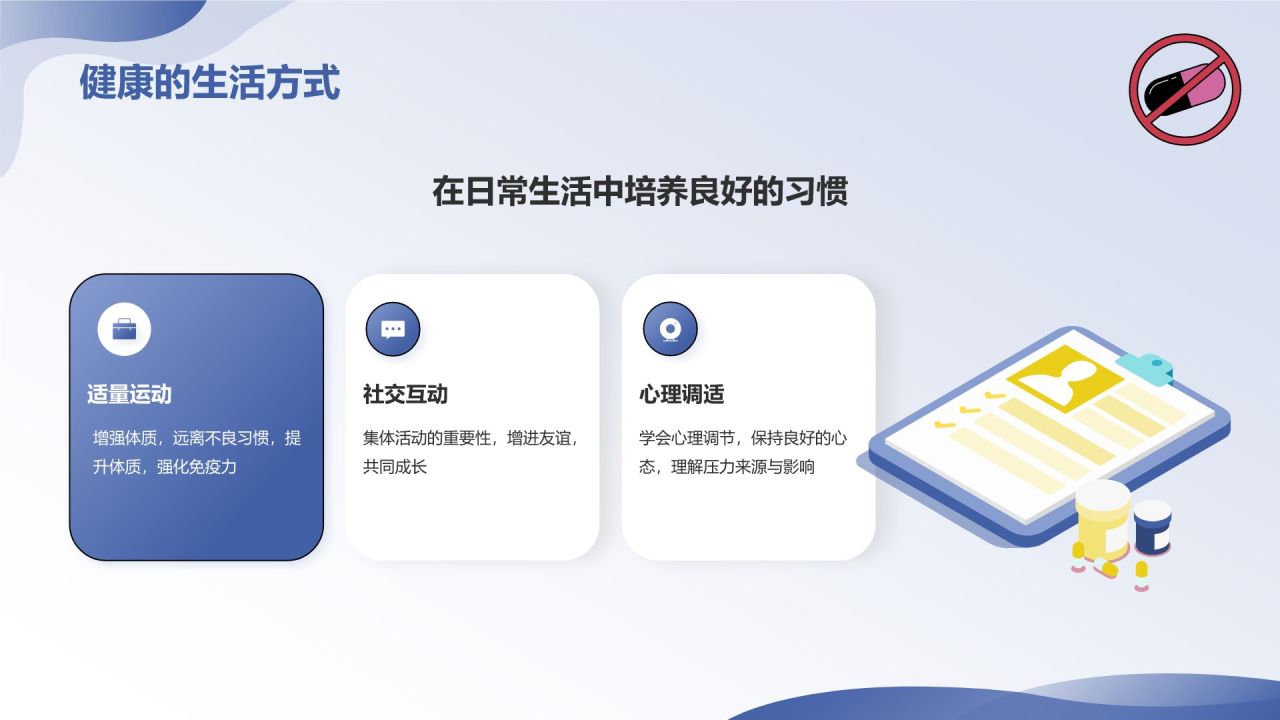 健康的生活方式

在日常生活中培养良好的习惯

适量运动

增强体质，远离不良习惯，提升体质，强化免疫力

社交互动

集体活动的重要性，增进友谊，共同成长

心理调适

学会心理调节，保持良好的心态，理解压力来源与影响